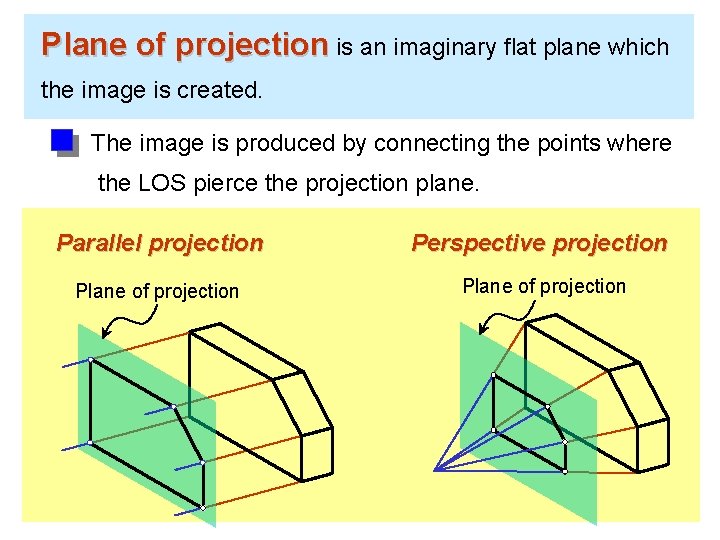 Plane of projection is an imaginary flat plane which the image is created.

The image is produced by connecting the points where the LOS pierce the projection plane.

Parallel projection

Plane of projection

Perspective projection

Plane of projection